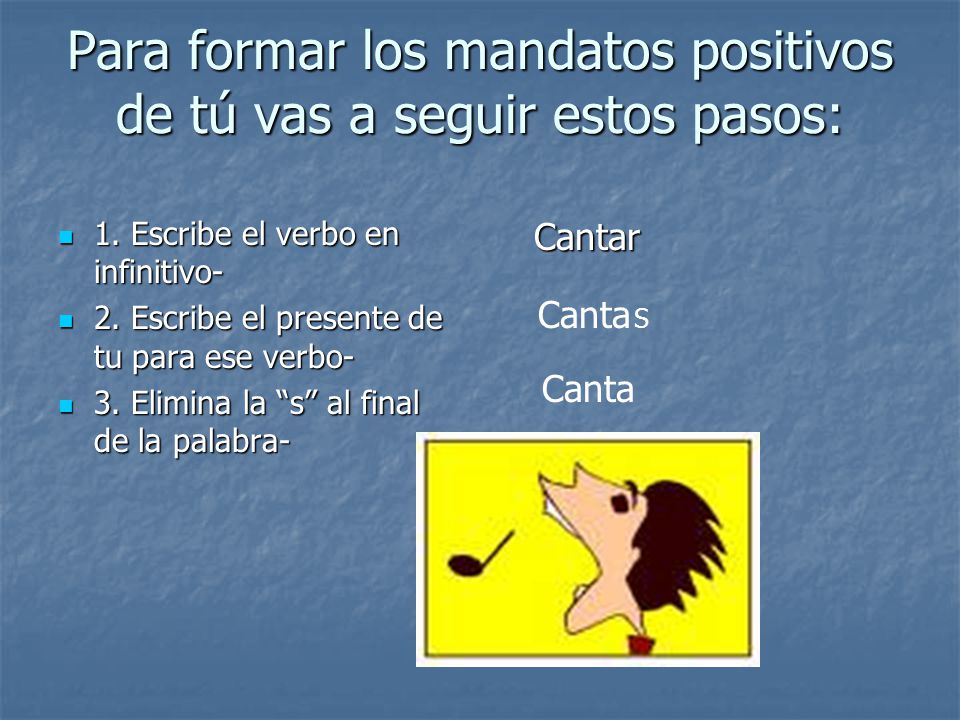 Para formar los mandatos positivos de tú vas a seguir estos pasos:

1. Escribe el verbo en infinitivo-
2. Escribe el presente de tu para ese verbo-
3. Elimina la “s” al final de la palabra-

Cantar

Cantas

Canta